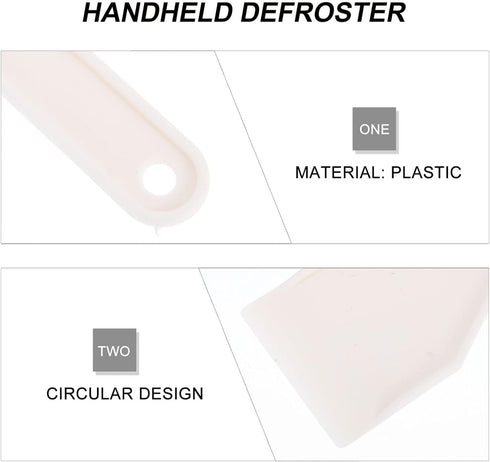 HANDHELD DEFROSTER

ONE

MATERIAL: PLASTIC

TWO

CIRCULAR DESIGN